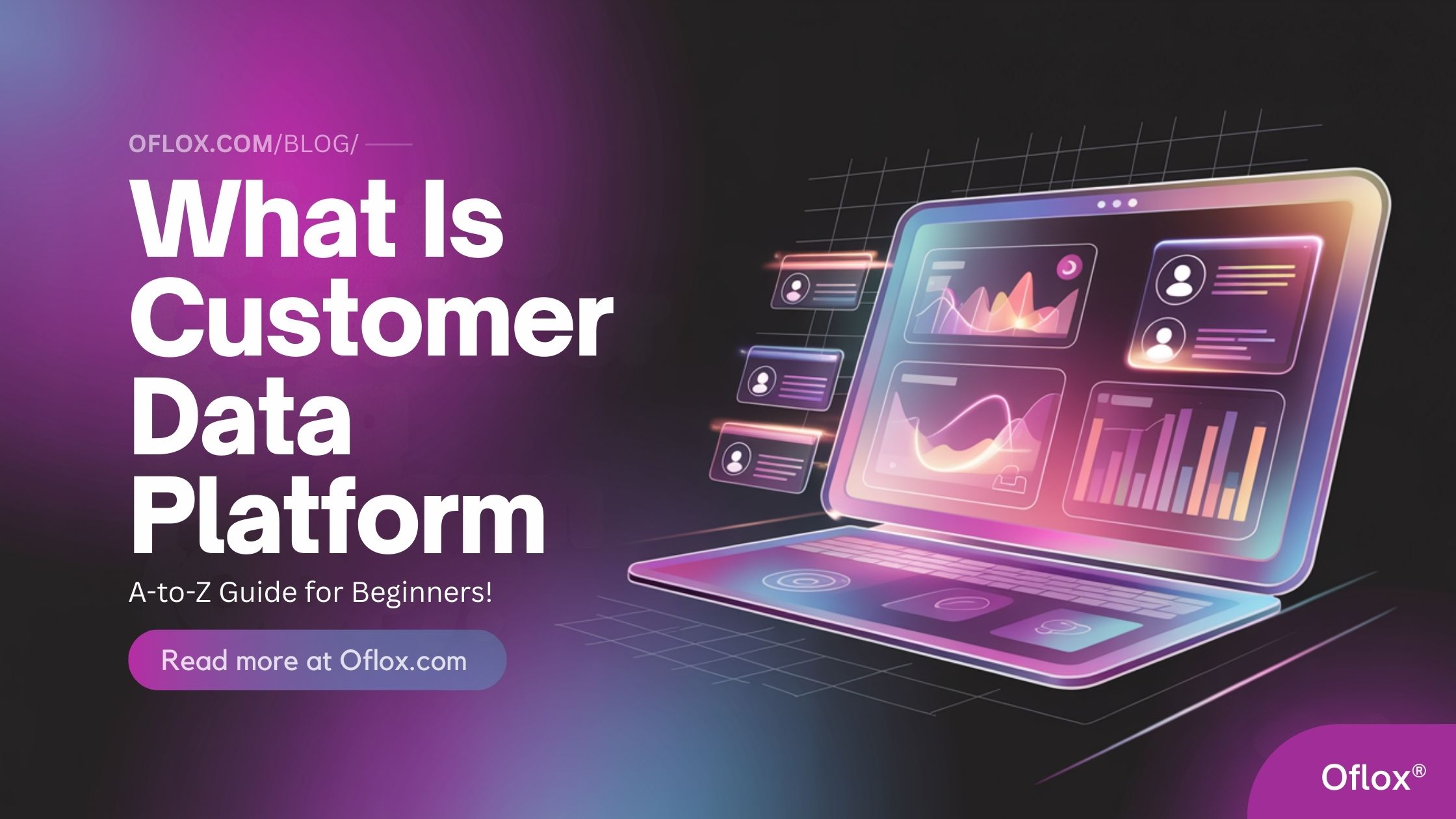 OFLOX.COM/BLOG/

What Is Customer Data Platform

A-to-Z Guide for Beginners!

Read more at Oflox.com

Oflox®